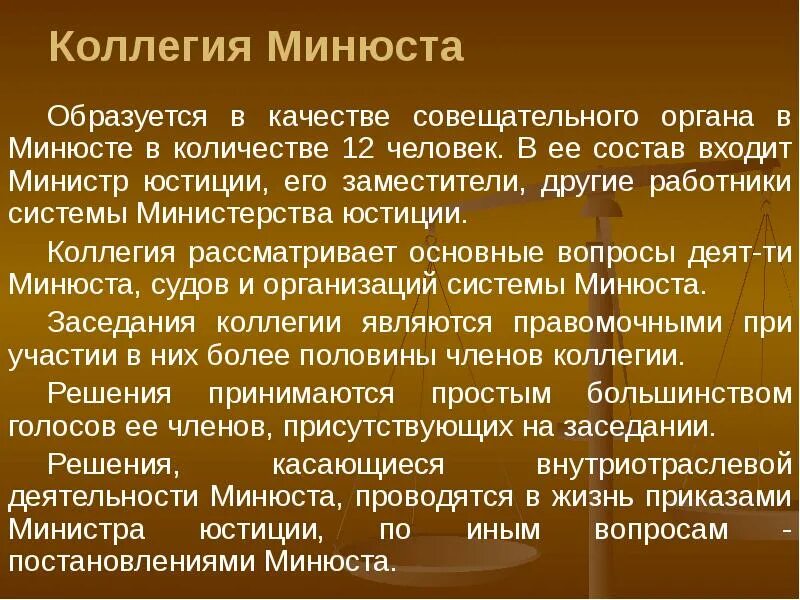 Коллегия Минюста

Образуется в качестве совещательного органа в Минюсте в количестве 12 человек. В ее состав входит Министр юстиции, его заместители, другие работники системы Министерства юстиции.

Коллегия рассматривает основные вопросы деят-ти Минюста, судов и организаций системы Минюста.

Заседания коллегии являются правомочными при участии в них более половины членов коллегии.

Решения принимаются простым большинством голосов ее членов, присутствующих на заседании.

Решения, касающиеся внутриотраслевой деятельности Минюста, проводятся в жизнь приказами Министра юстиции, по иным вопросам - постановлениями Минюста.